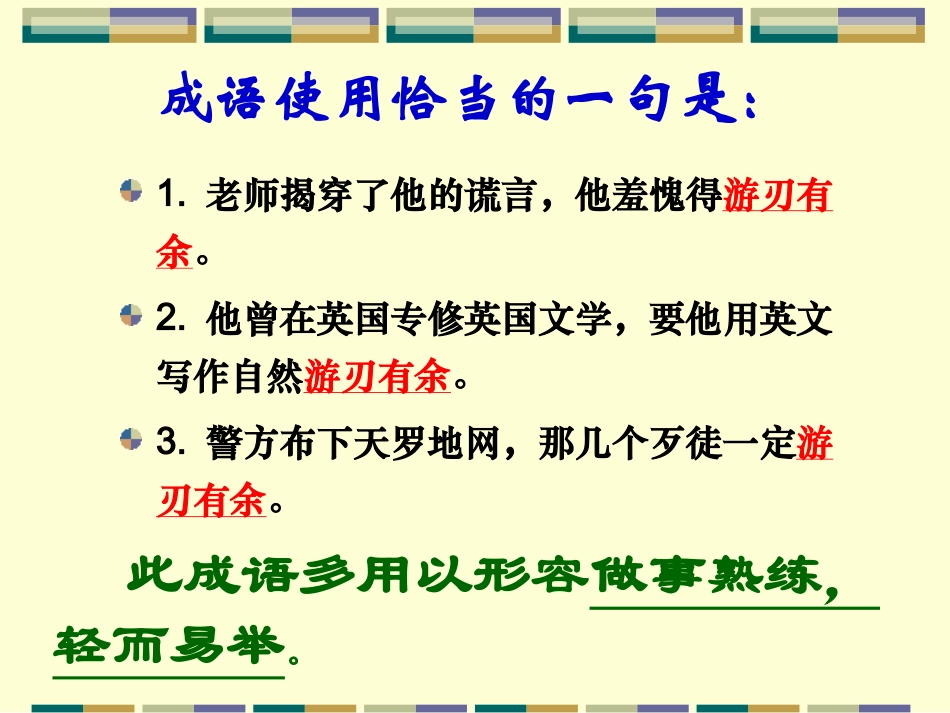 成语使用恰当的一句是：

1. 老师揭穿了他的谎言，他羞愧得游刃有余。

2. 他曾在英国专修英国文学，要他用英文写作自然游刃有余。

3. 警方布下天罗地网，那几个歹徒一定游刃有余。

此成语多用以形容做事熟练，轻而易举。